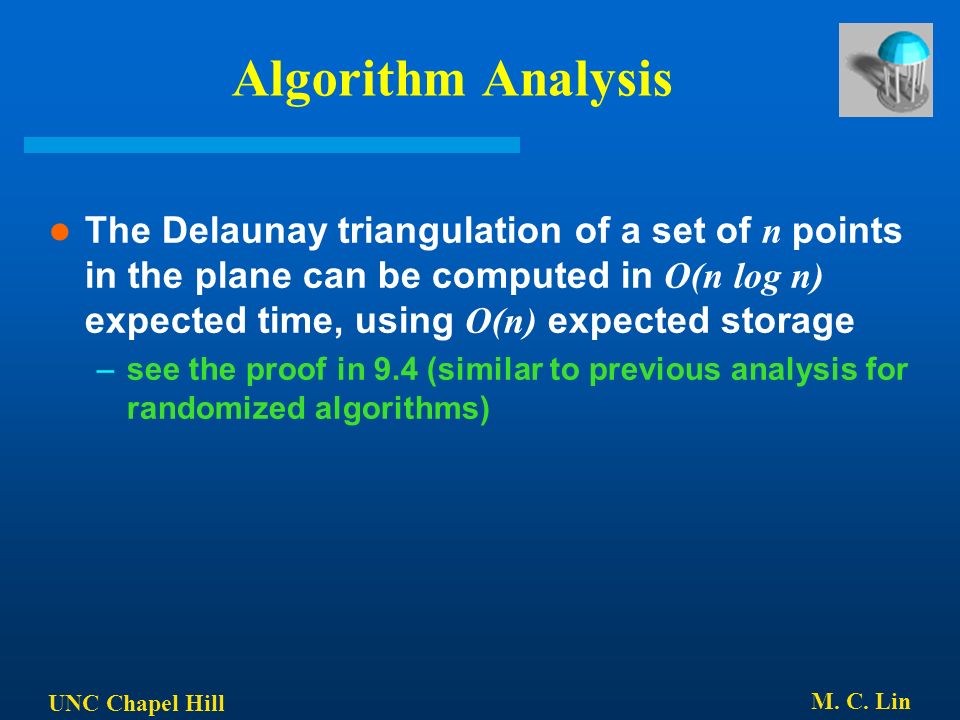 Algorithm Analysis

● The Delaunay triangulation of a set of $n$ points in the plane can be computed in $O(n \log n)$ expected time, using $O(n)$ expected storage

– see the proof in 9.4 (similar to previous analysis for randomized algorithms)

UNC Chapel Hill

M. C. Lin